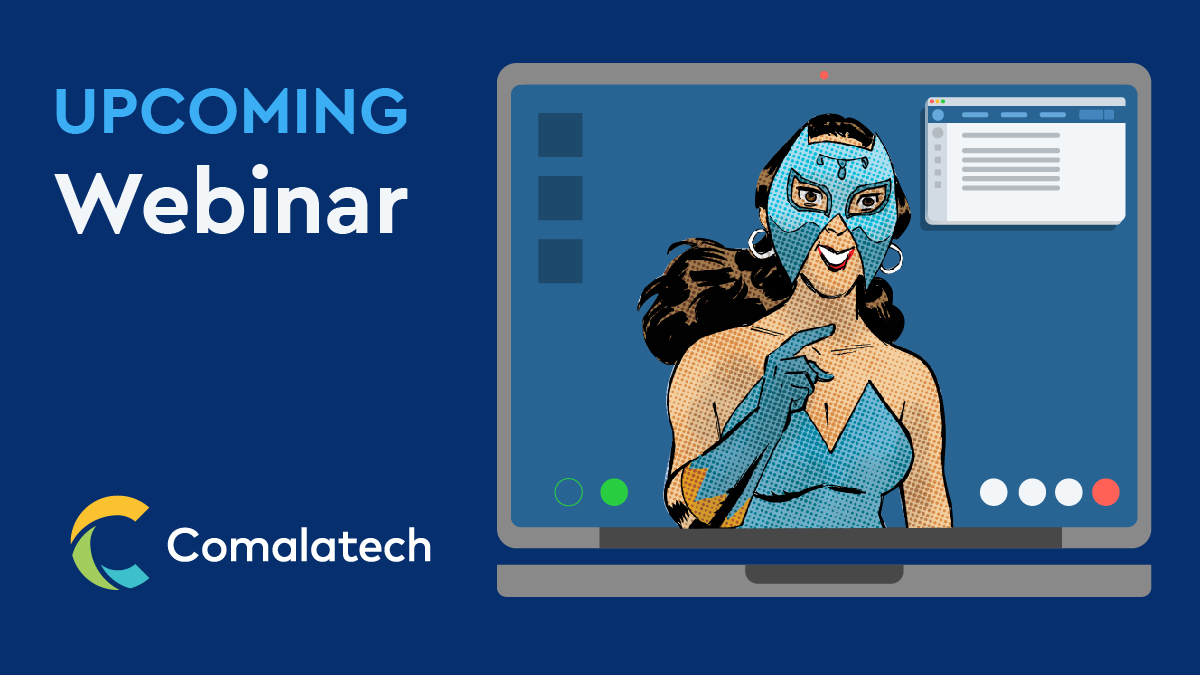 UPCOMING
Webinar

Comalatech